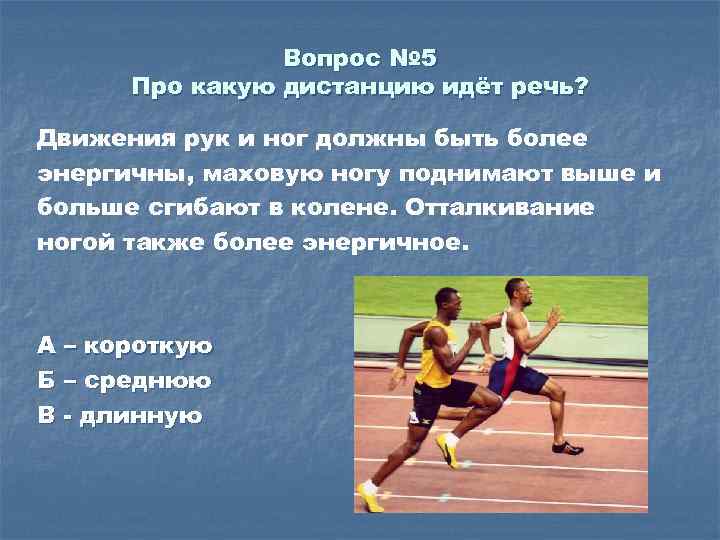 Вопрос №5
Про какую дистанцию идёт речь?

Движения рук и ног должны быть более энергичны, маховую ногу поднимают выше и больше сгибают в колене. Отталкивание ногой также более энергичное.

А – короткую
Б – среднюю
В - длинную